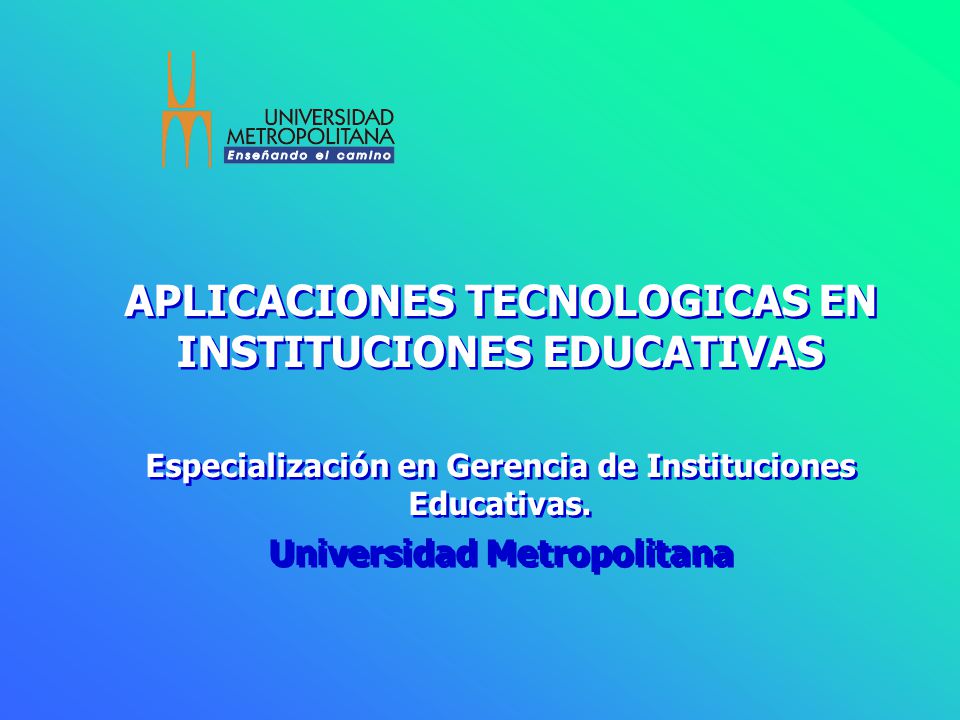 UNIVERSIDAD METROPOLITANA
Enseñando el camino

APLICACIONES TECNOLOGICAS EN INSTITUCIONES EDUCATIVAS

Especialización en Gerencia de Instituciones Educativas.

Universidad Metropolitana